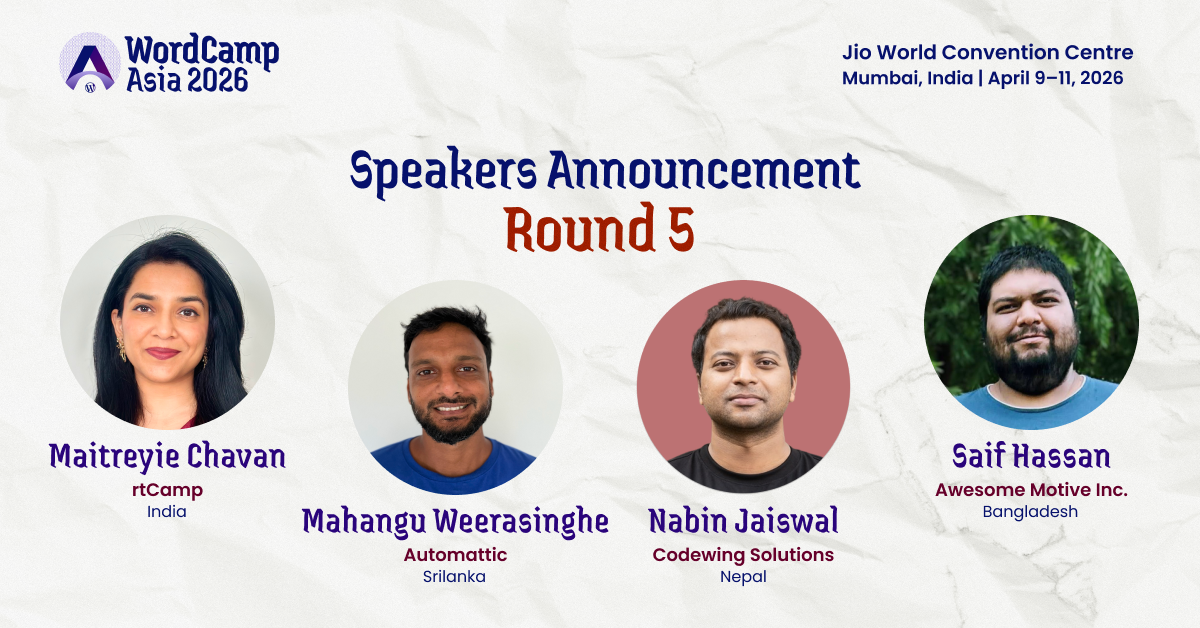 WordCamp Asia 2026

Jio World Convention Centre
Mumbai, India | April 9–11, 2026

Speakers Announcement
Round 5

Maitreyie Chavan
rtCamp
India

Mahangu Weerasinghe
Automattic
Srilanka

Nabin Jaiswal
Codewing Solutions
Nepal

Saif Hassan
Awesome Motive Inc.
Bangladesh